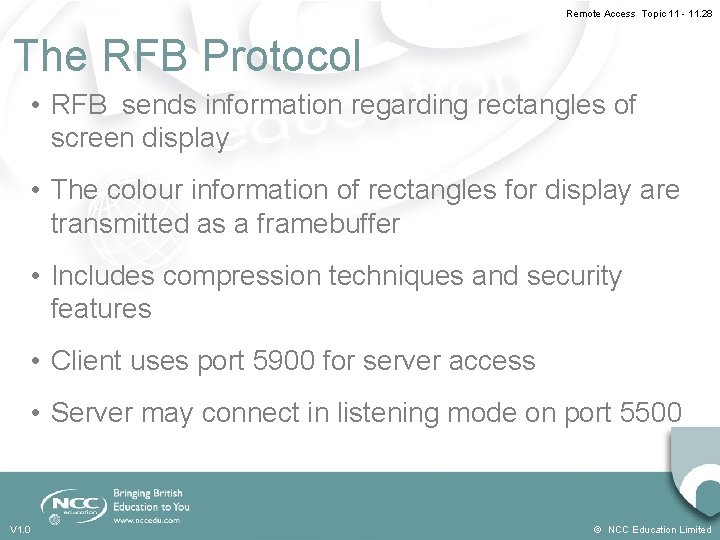 Remote Access Topic 11 - 11.28

The RFB Protocol

• RFB sends information regarding rectangles of screen display

• The colour information of rectangles for display are transmitted as a framebuffer

• Includes compression techniques and security features

• Client uses port 5900 for server access

• Server may connect in listening mode on port 5500

NCC education

Bringing British Education to You

www.nccedu.com

V1.0

© NCC Education Limited